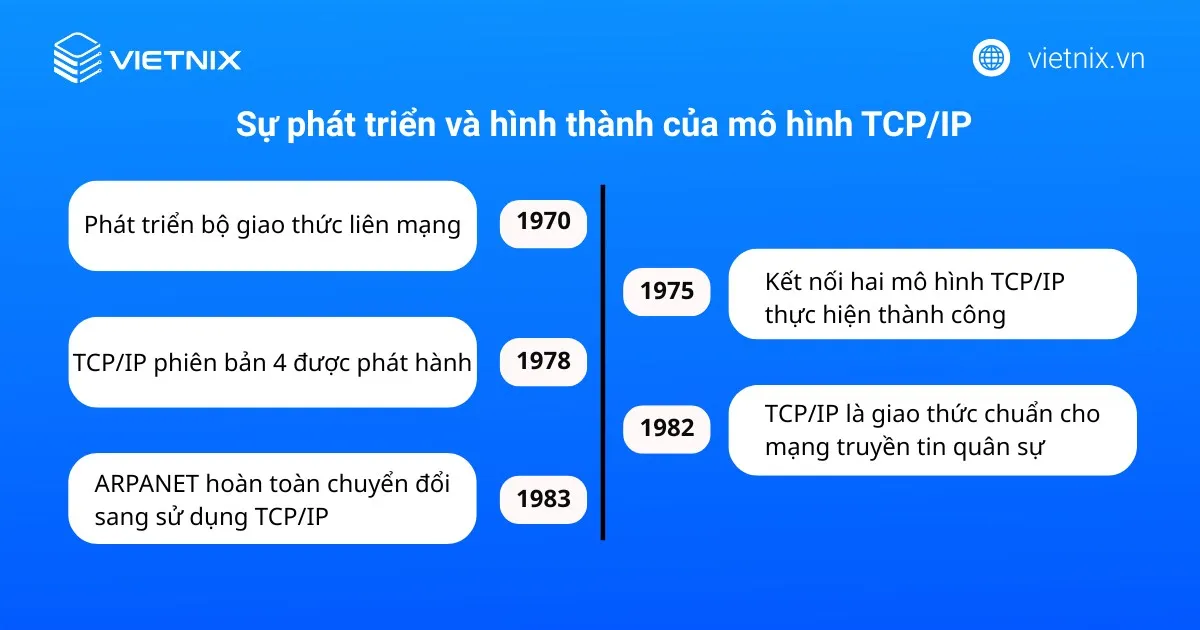 VIETNIX

vietnix.vn

Sự phát triển và hình thành của mô hình TCP/IP

Phát triển bộ giao thức liên mạng

1970

1975

Kết nối hai mô hình TCP/IP thực hiện thành công

TCP/IP phiên bản 4 được phát hành

1978

1982

TCP/IP là giao thức chuẩn cho mạng truyền tin quân sự

ARPANET hoàn toàn chuyển đổi sang sử dụng TCP/IP

1983